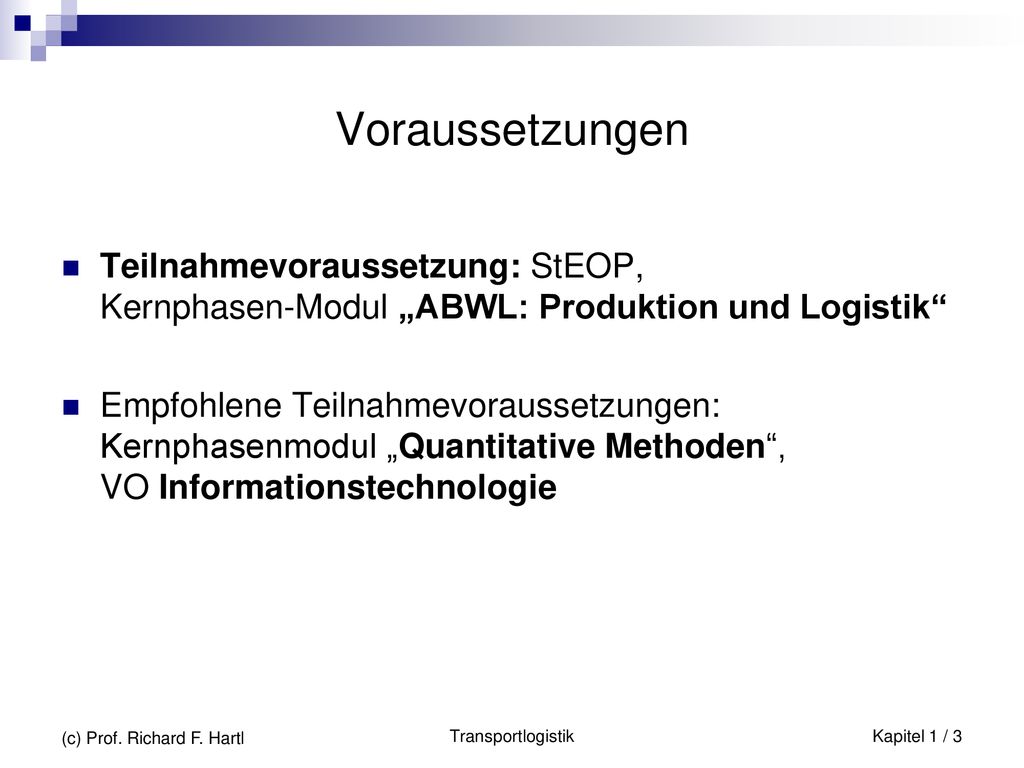 Voraussetzungen

Teilnahmevoraussetzung: StEOP, Kernphasen-Modul „ABWL: Produktion und Logistik“

Empfohlene Teilnahmevoraussetzungen: Kernphasenmodul „Quantitative Methoden“, VO Informationstechnologie

(c) Prof. Richard F. Hartl

Transportlogistik

Kapitel 1 / 3